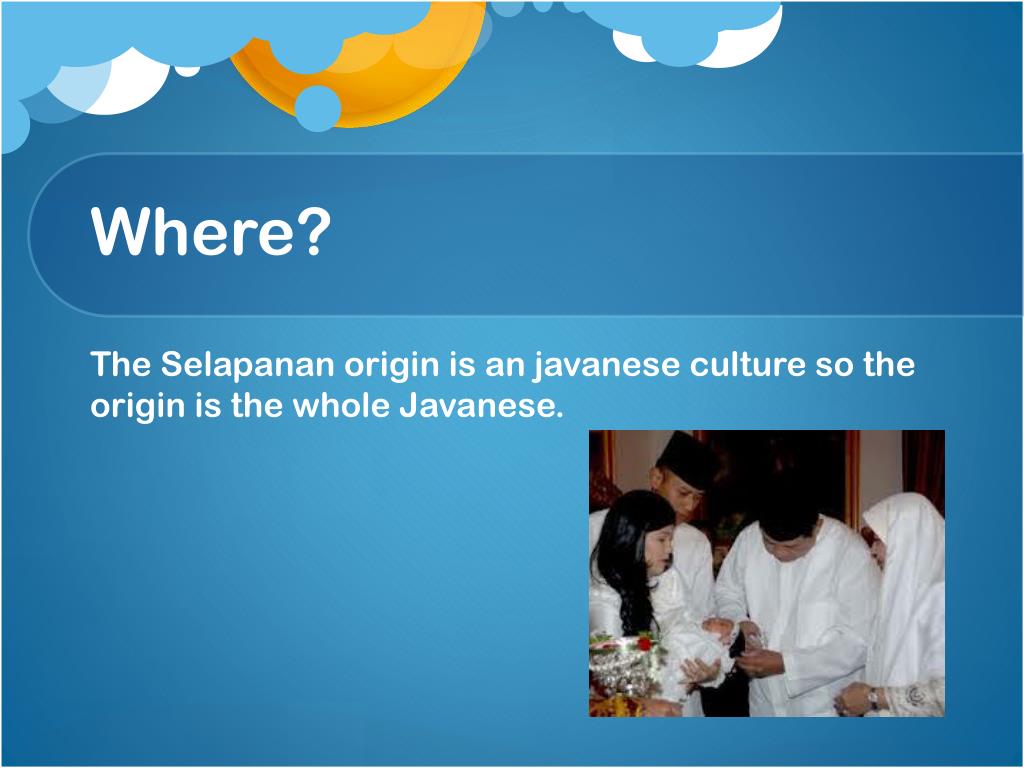 Where?

The Selapanan origin is an javanese culture so the origin is the whole Javanese.